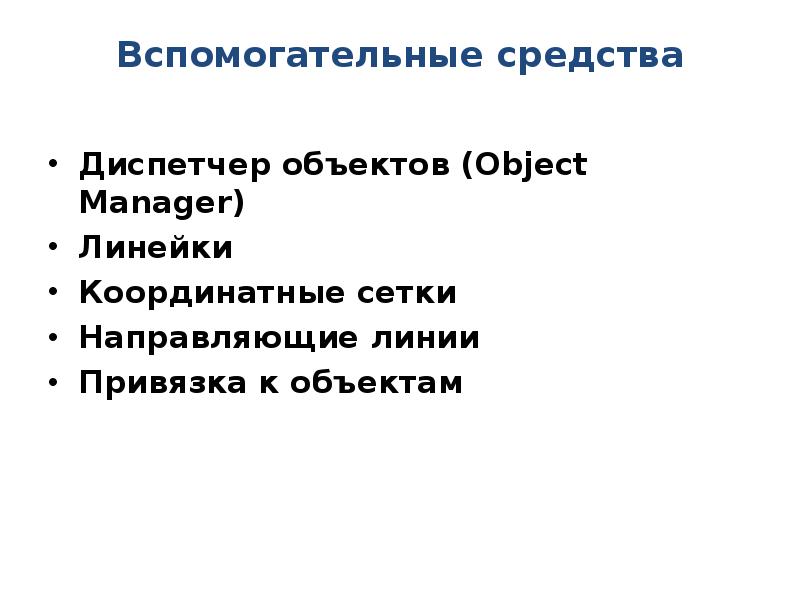 Вспомогательные средства

• Диспетчер объектов (Object Manager)
• Линейки
• Координатные сетки
• Направляющие линии
• Привязка к объектам